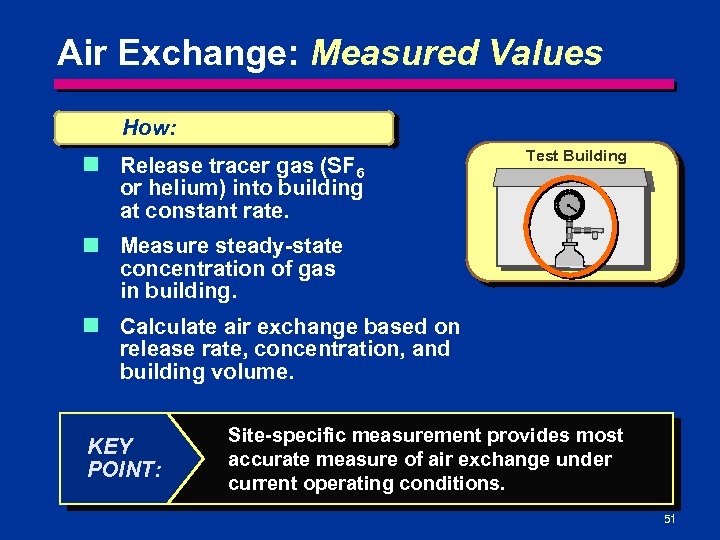 Air Exchange: Measured Values

How:

Release tracer gas ($SF_6$ or helium) into building at constant rate.

Measure steady-state concentration of gas in building.

Calculate air exchange based on release rate, concentration, and building volume.

Test Building

KEY POINT:

Site-specific measurement provides most accurate measure of air exchange under current operating conditions.

51